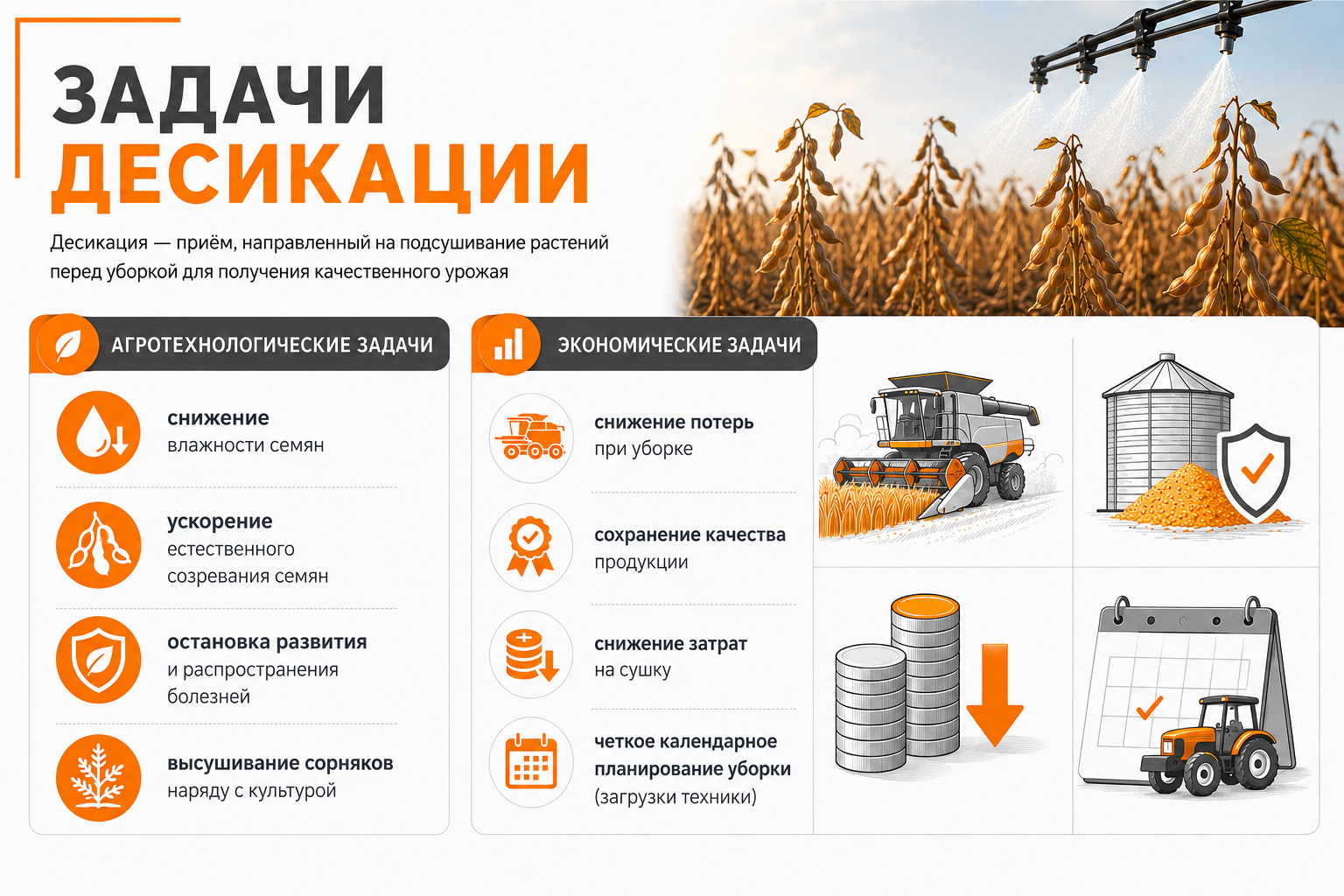 ЗАДАЧИ
ДЕСИКАЦИИ

Десикация — приём, направленный на подсушивание растений перед уборкой для получения качественного урожая

АГРОТЕХНОЛОГИЧЕСКИЕ ЗАДАЧИ

снижение
влажности семян

ускорение
естественного созревания семян

остановка развития
и распространения болезней

высушивание сорняков
наряду с культурой

ЭКОНОМИЧЕСКИЕ ЗАДАЧИ

снижение потерь
при уборке

сохранение качества
продукции

снижение затрат
на сушку

четкое календарное планирование уборки
(загрузки техники)